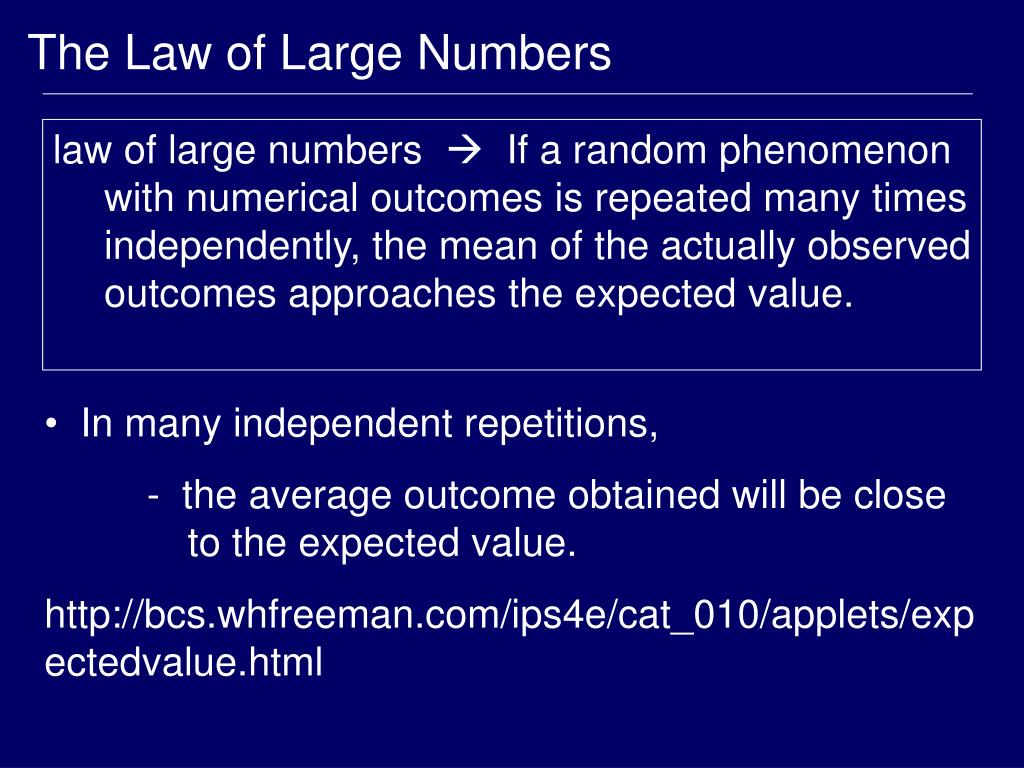 The Law of Large Numbers

law of large numbers → If a random phenomenon with numerical outcomes is repeated many times independently, the mean of the actually observed outcomes approaches the expected value.

• In many independent repetitions,

- the average outcome obtained will be close to the expected value.

http://bcs.whfreeman.com/ips4e/cat_010/applets/expectedvalue.html